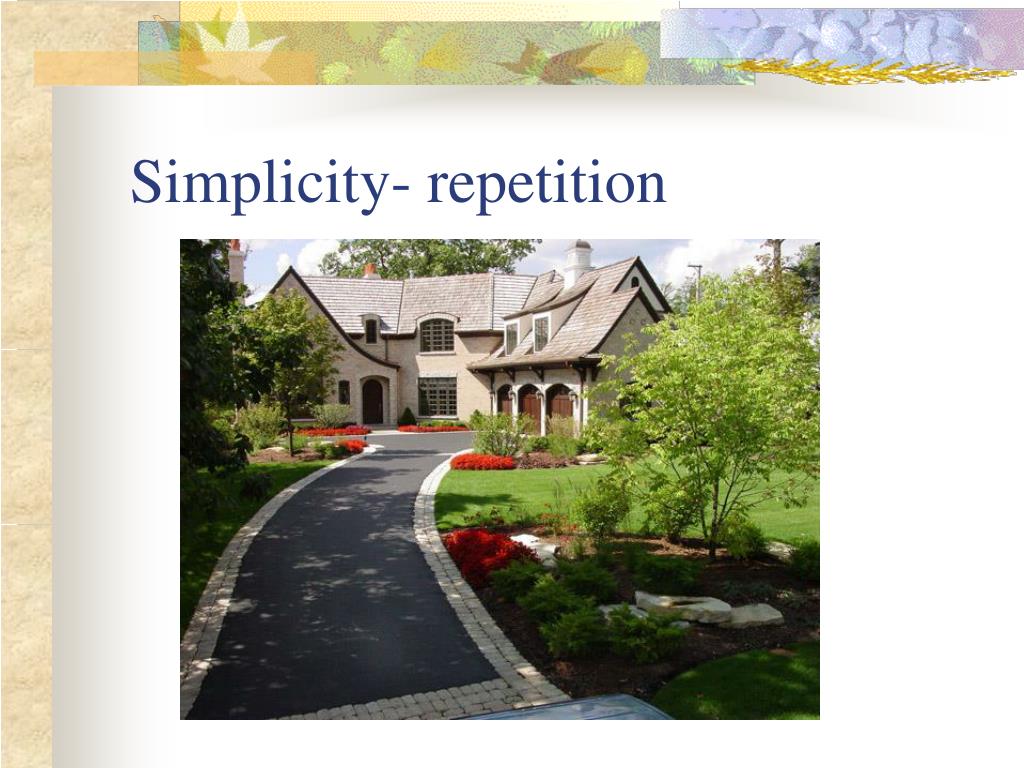 Simplicity- repetition